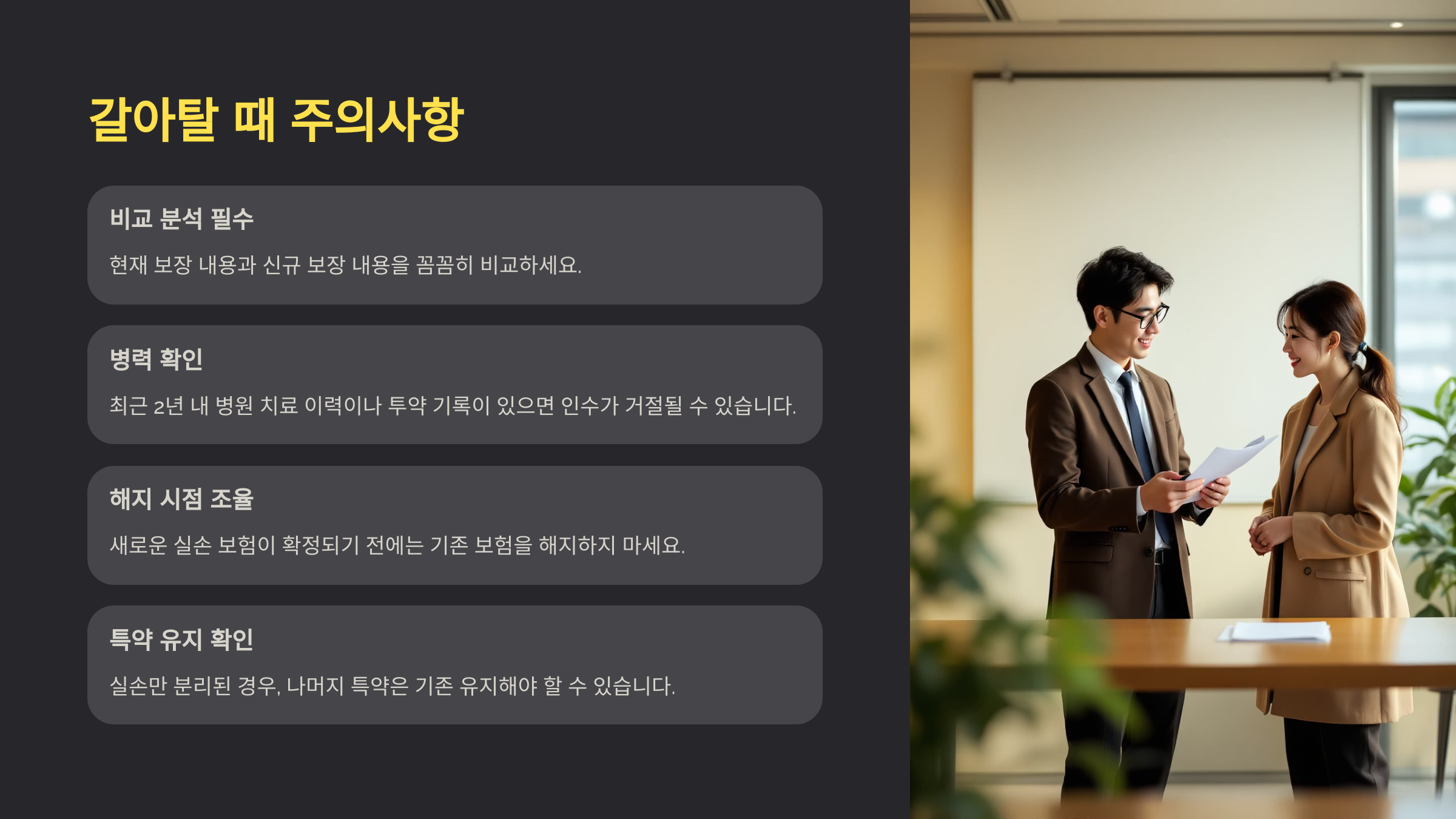 갈아탈 때 주의사항

비교 분석 필수

현재 보장 내용과 신규 보장 내용을 꼼꼼히 비교하세요.

병력 확인

최근 2년 내 병원 치료 이력이나 투약 기록이 있으면 인수가 거절될 수 있습니다.

해지 시점 조율

새로운 실손 보험이 확정되기 전에는 기존 보험을 해지하지 마세요.

특약 유지 확인

실손만 분리된 경우, 나머지 특약은 기존 유지해야 할 수 있습니다.